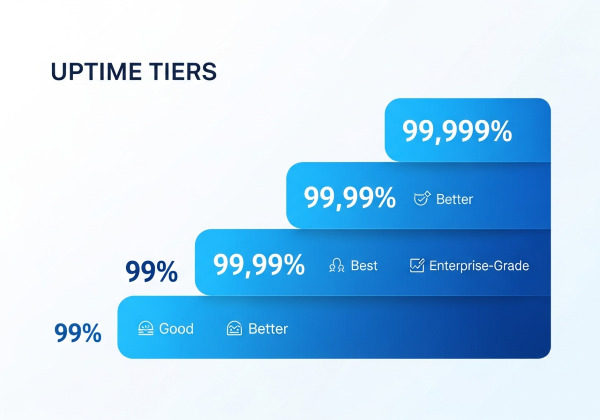 UPTIME TIERS

99,999%

99,99% Better

99%

99,99% Best Enterprise-Grade

99% Good Better